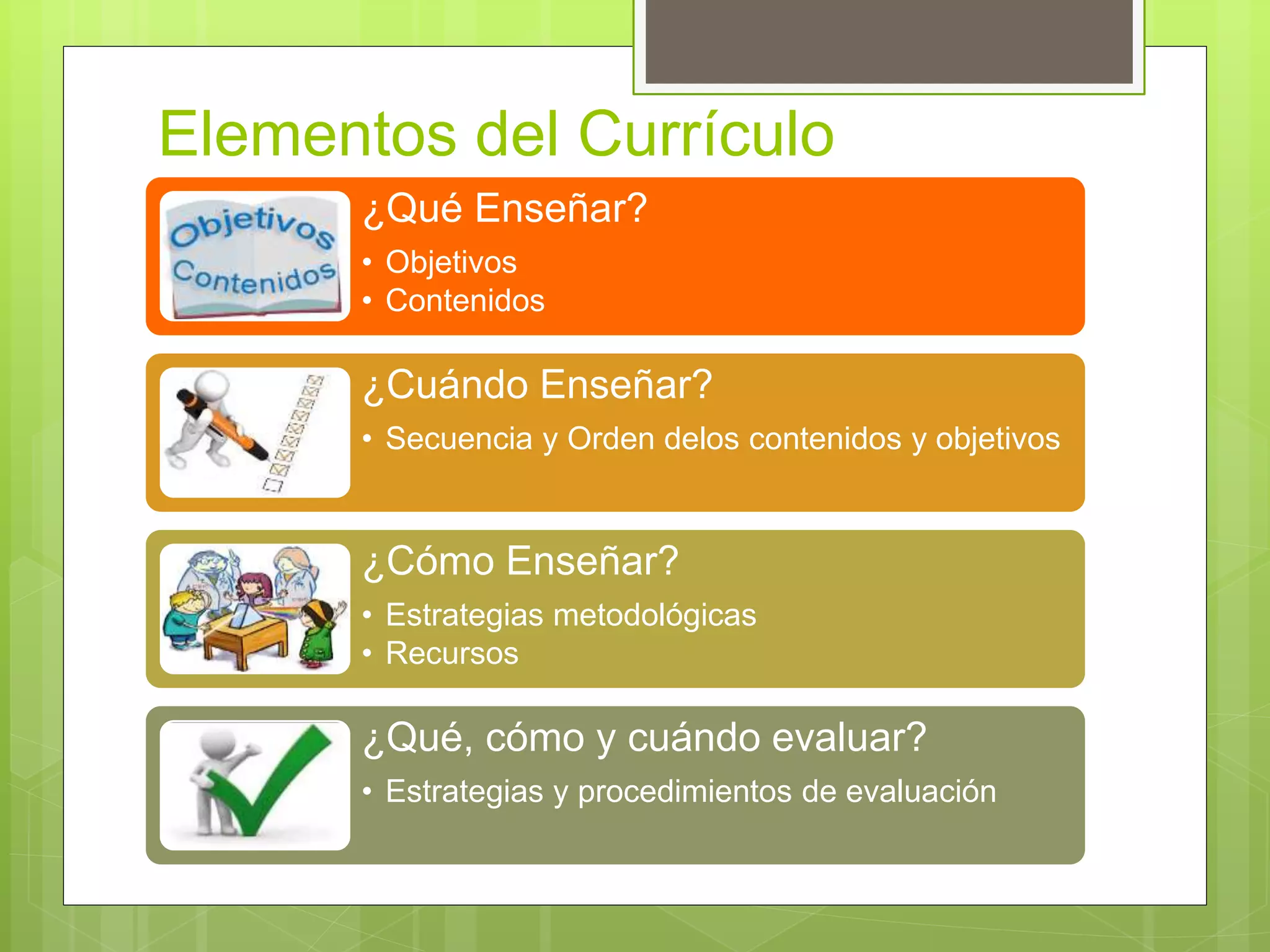 Elementos del Currículo

Objetivos
Contenidos

¿Qué Enseñar?
• Objetivos
• Contenidos

¿Cuándo Enseñar?
• Secuencia y Orden delos contenidos y objetivos

¿Cómo Enseñar?
• Estrategias metodológicas
• Recursos

¿Qué, cómo y cuándo evaluar?
• Estrategias y procedimientos de evaluación